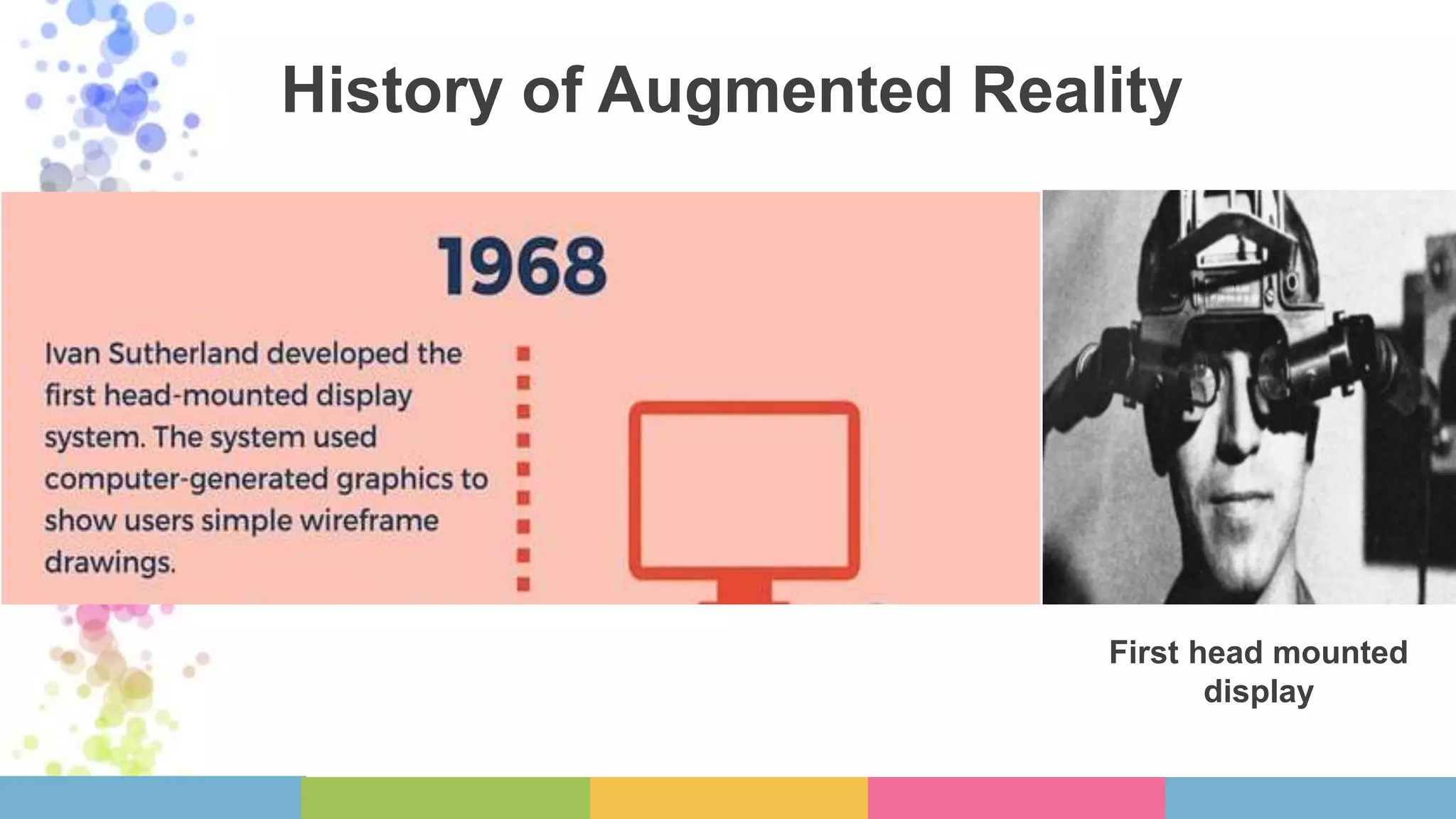 History of Augmented Reality

1968

Ivan Sutherland developed the first head-mounted display system. The system used computer-generated graphics to show users simple wireframe drawings.

First head mounted display